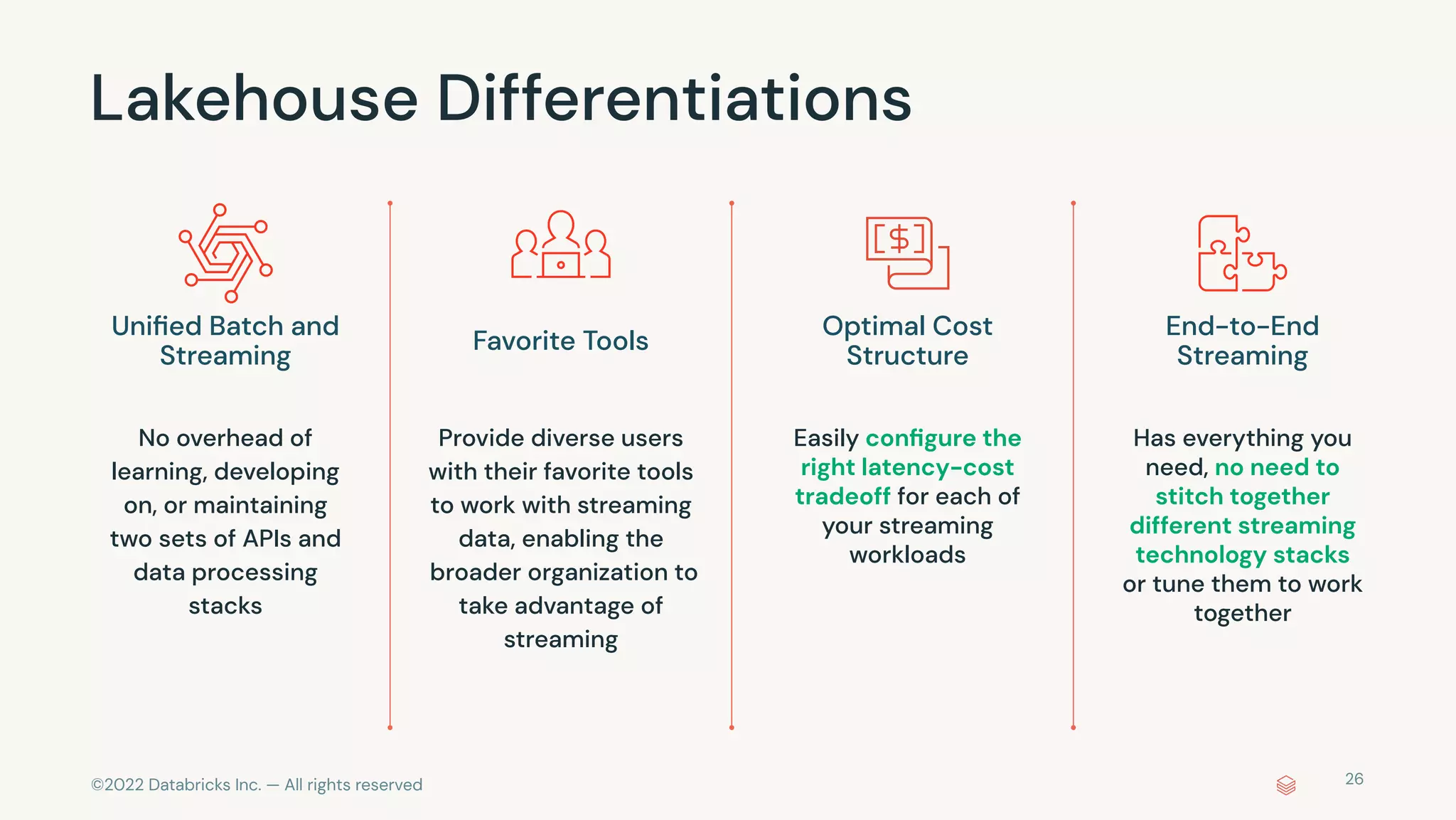 Lakehouse Differentiations

[$]

Unified Batch and Streaming

No overhead of learning, developing on, or maintaining two sets of APIs and data processing stacks

Favorite Tools

Provide diverse users with their favorite tools to work with streaming data, enabling the broader organization to take advantage of streaming

Optimal Cost Structure

Easily configure the right latency-cost tradeoff for each of your streaming workloads

End-to-End Streaming

Has everything you need, no need to stitch together different streaming technology stacks or tune them to work together

©2022 Databricks Inc. — All rights reserved

26